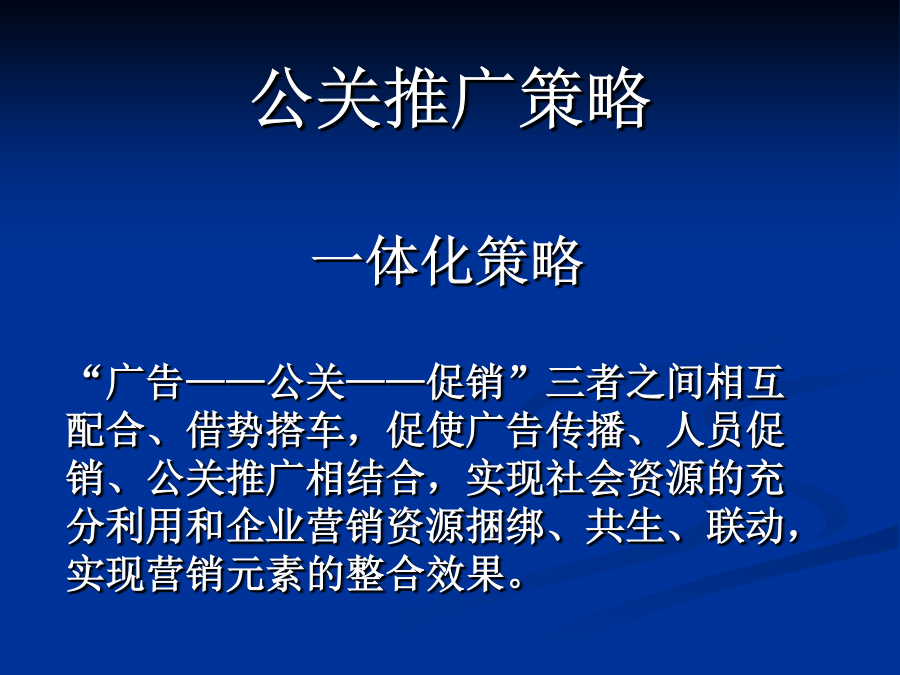 公关推广策略

一体化策略

“广告——公关——促销”三者之间相互配合、借势搭车，促使广告传播、人员促销、公关推广相结合，实现社会资源的充分利用和企业营销资源捆绑、共生、联动，实现营销元素的整合效果。